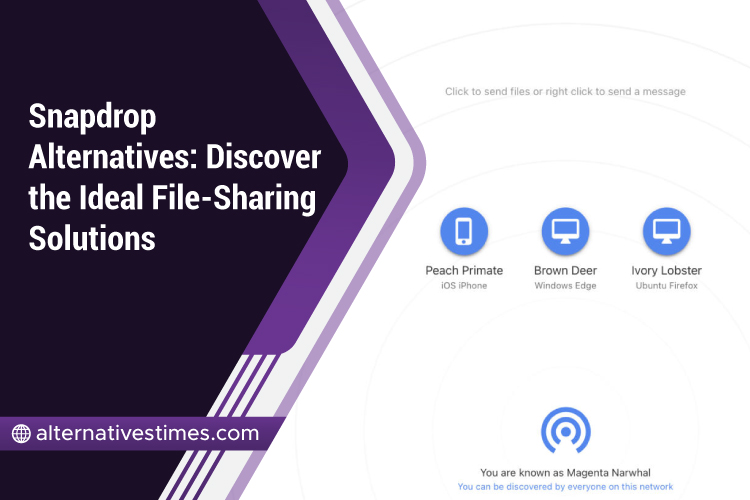 Snapdrop Alternatives: Discover the Ideal File-Sharing Solutions

alternativestimes.com

Click to send files or right click to send a message

Peach Primate
iOS iPhone

Brown Deer
Windows Edge

Ivory Lobster
Ubuntu Firefox

You are known as Magenta Narwhal
You can be discovered by everyone on this network